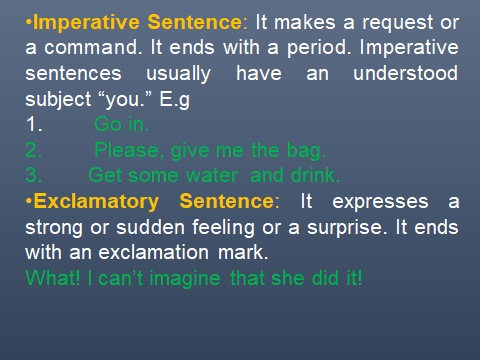 •Imperative Sentence: It makes a request or a command. It ends with a period. Imperative sentences usually have an understood subject “you.” E.g
1. Go in.
2. Please, give me the bag.
3. Get some water and drink.
•Exclamatory Sentence: It expresses a strong or sudden feeling or a surprise. It ends with an exclamation mark.
What! I can’t imagine that she did it!